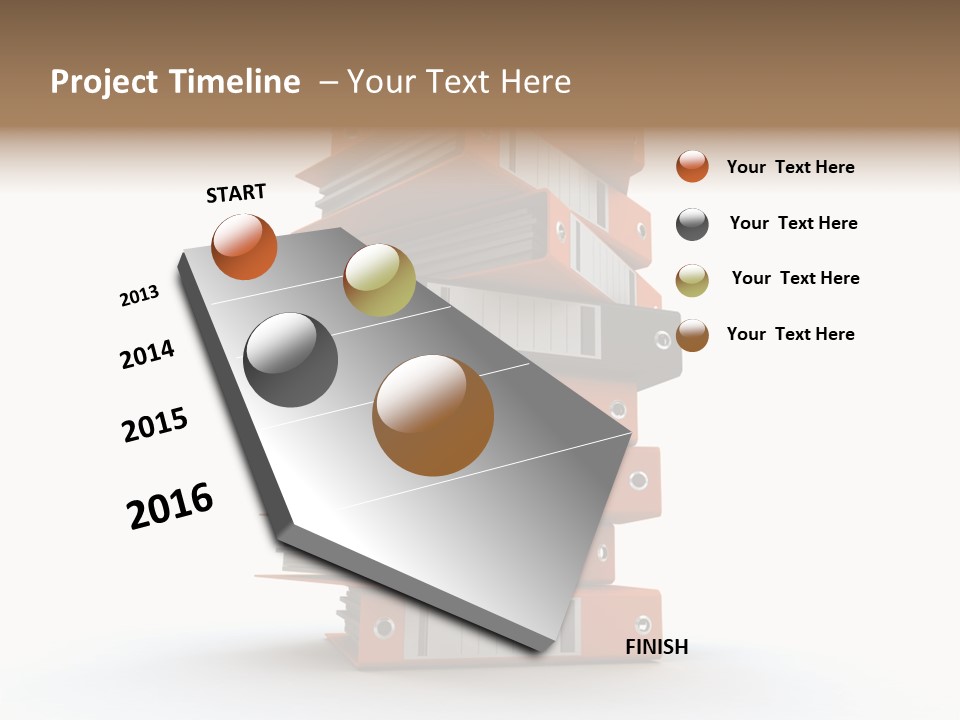 Project Timeline – Your Text Here

START

2013

2014

2015

2016

FINISH

Your Text Here

Your Text Here

Your Text Here

Your Text Here